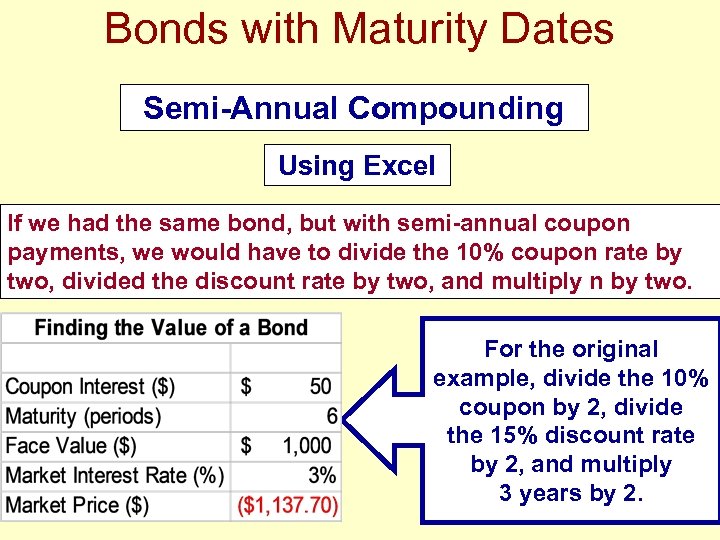 Bonds with Maturity Dates

Semi-Annual Compounding

Using Excel

If we had the same bond, but with semi-annual coupon payments, we would have to divide the 10% coupon rate by two, divided the discount rate by two, and multiply n by two.

| Finding the Value of a Bond | |
|---|---|
| | |
| Coupon Interest ($) | $ 50 |
| Maturity (periods) | 6 |
| Face Value ($) | $ 1,000 |
| Market Interest Rate (%) | 3% |
| Market Price ($) | ($1,137.70) |

For the original example, divide the 10% coupon by 2, divide the 15% discount rate by 2, and multiply 3 years by 2.